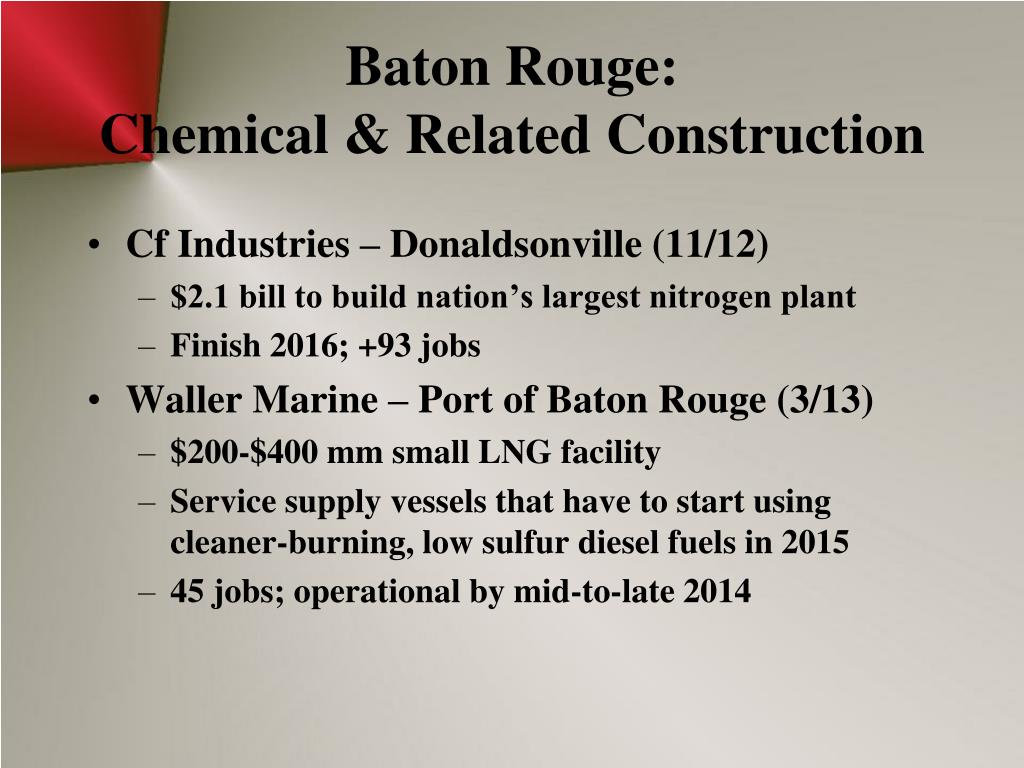 Baton Rouge:
Chemical & Related Construction

• Cf Industries – Donaldsonville (11/12)
– $2.1 bill to build nation’s largest nitrogen plant
– Finish 2016; +93 jobs
• Waller Marine – Port of Baton Rouge (3/13)
– $200-$400 mm small LNG facility
– Service supply vessels that have to start using cleaner-burning, low sulfur diesel fuels in 2015
– 45 jobs; operational by mid-to-late 2014